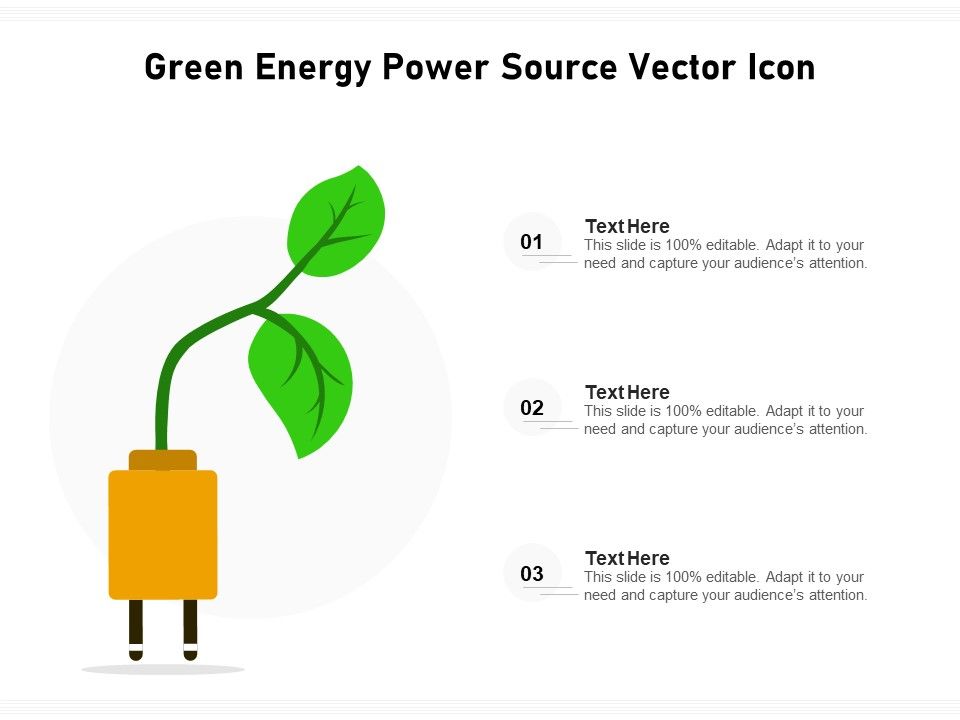 Green Energy Power Source Vector Icon

01
Text Here
This slide is 100% editable. Adapt it to your need and capture your audience's attention.

02
Text Here
This slide is 100% editable. Adapt it to your need and capture your audience's attention.

03
Text Here
This slide is 100% editable. Adapt it to your need and capture your audience's attention.